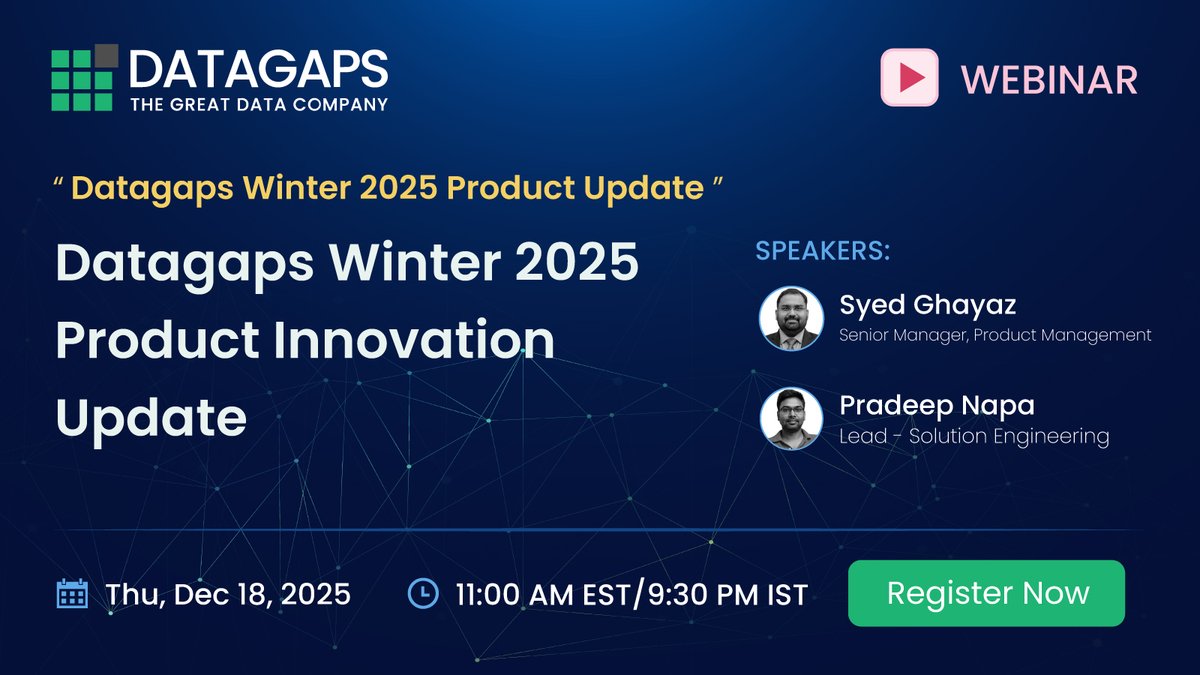 DATAGAPS
THE GREAT DATA COMPANY

WEBINAR

" Datagaps Winter 2025 Product Update "

Datagaps Winter 2025 Product Innovation Update

SPEAKERS:

Syed Ghayaz
Senior Manager, Product Management

Pradeep Napa
Lead - Solution Engineering

Thu, Dec 18, 2025

11:00 AM EST/9:30 PM IST

Register Now